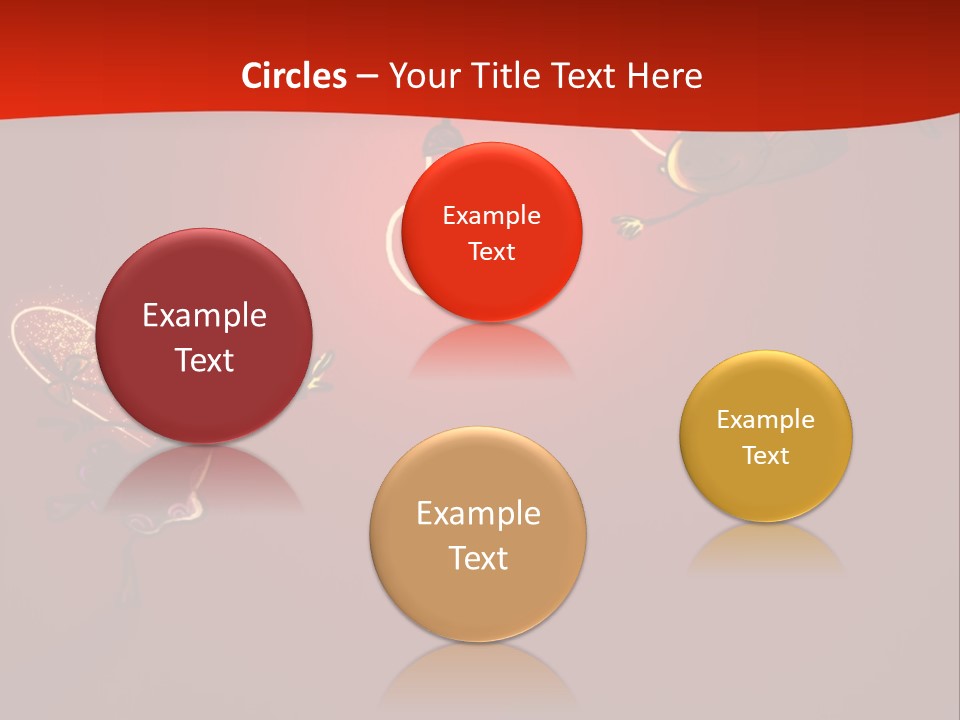 Circles – Your Title Text Here

Example Text

Example Text

Example Text

Example Text